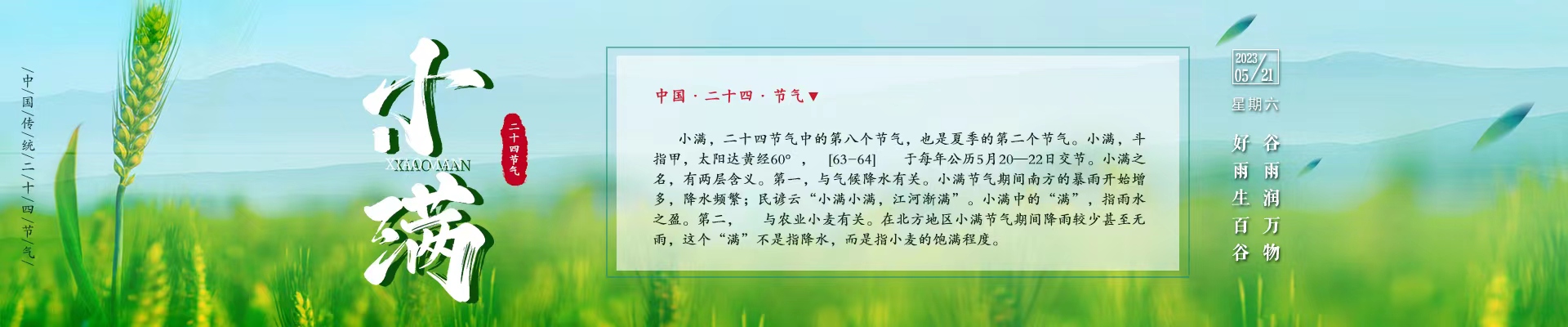 /中/国/传/统/二/十/四/节/气/

小满
XIAO MAN
二十四节气

中国 · 二十四 · 节气▼

小满，二十四节气中的第八个节气，也是夏季的第二个节气。小满，斗指甲，太阳达黄经60°， [63-64] 于每年公历5月20—22日交节。小满之名，有两层含义。第一，与气候降水有关。小满节气期间南方的暴雨开始增多，降水频繁；民谚云“小满小满，江河渐满”。小满中的“满”，指雨水之盈。第二， 与农业小麦有关。在北方地区小满节气期间降雨较少甚至无雨，这个“满”不是指降水，而是指小麦的饱满程度。

2023/05/21
星期六

谷雨润万物
好雨生百谷